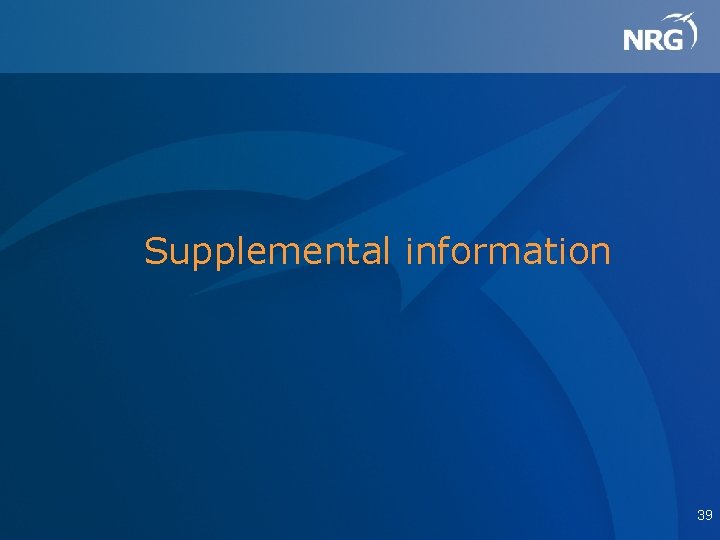 NRG

Supplemental information

39